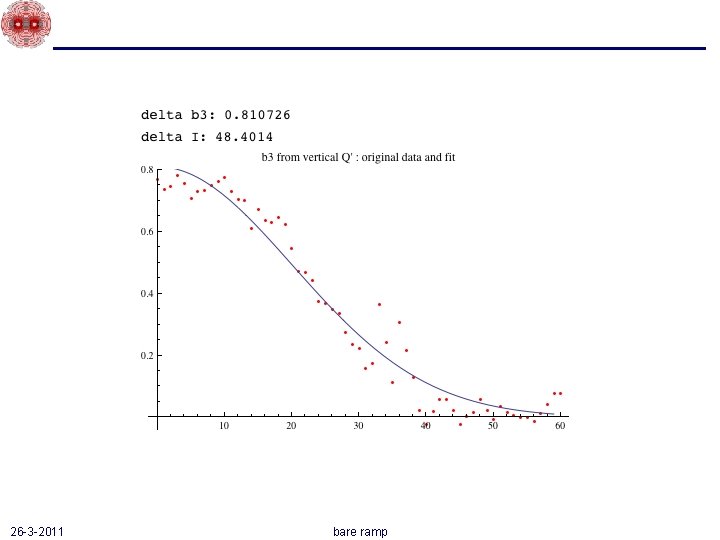 delta b3: 0.810726
delta I: 48.4014

b3 from vertical Q' : original data and fit

0.8
0.6
0.4
0.2
10
20
30
40
50
60

26-3-2011
bare ramp